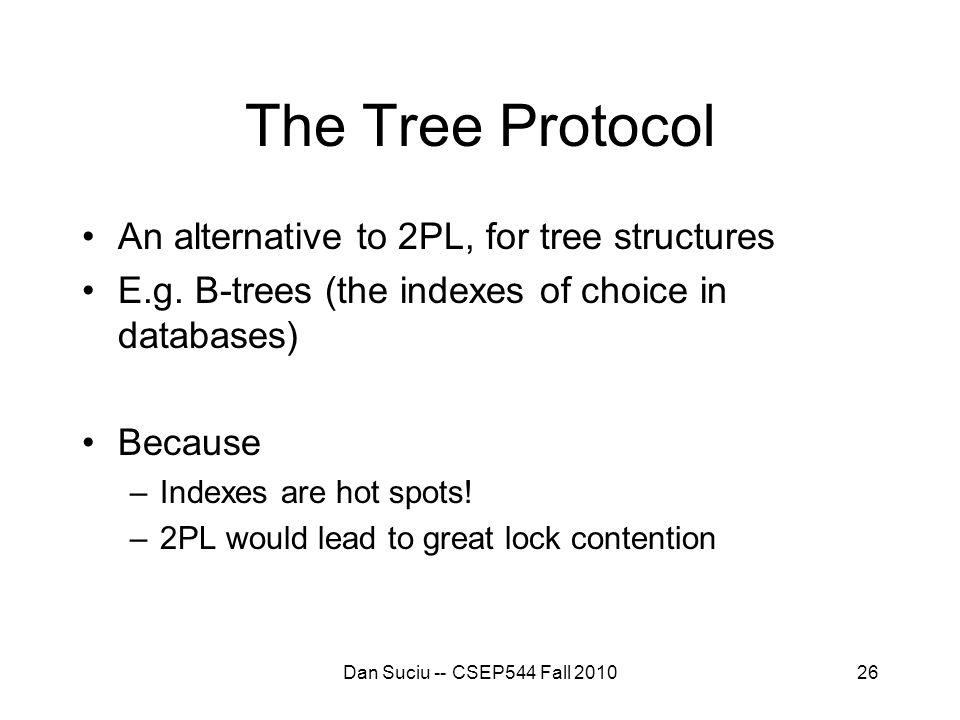 The Tree Protocol

• An alternative to 2PL, for tree structures
• E.g. B-trees (the indexes of choice in databases)

• Because
– Indexes are hot spots!
– 2PL would lead to great lock contention

Dan Suciu -- CSEP544 Fall 2010

26